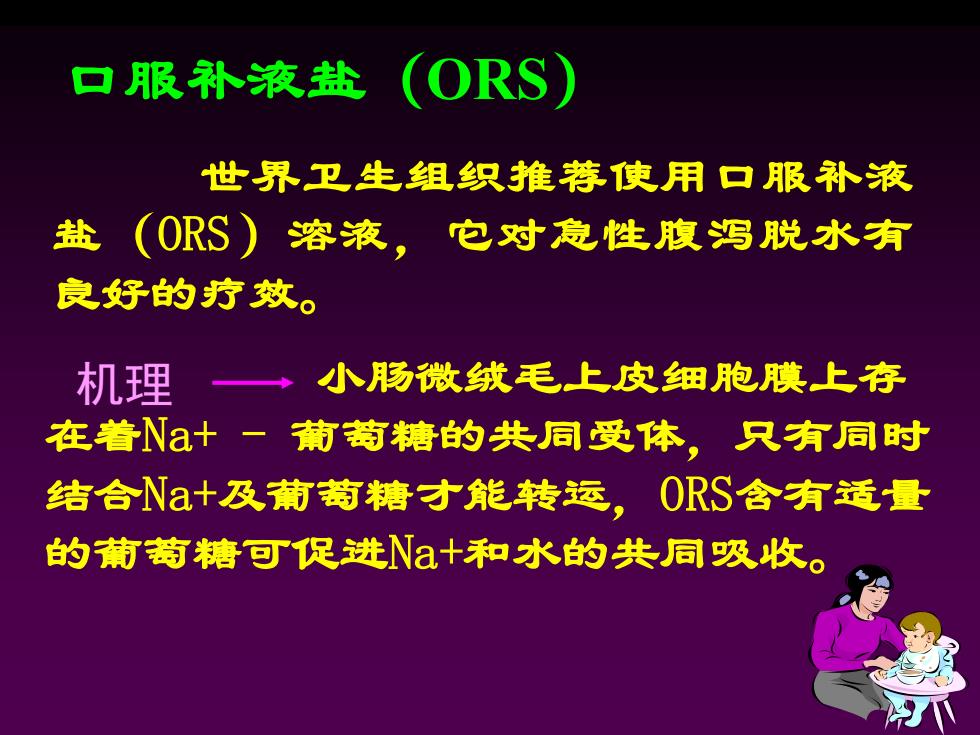 口服补液盐（ORS）

世界卫生组织推荐使用口服补液盐（ORS）溶液，它对急性腹泻脱水有良好的疗效。

机理 → 小肠微绒毛上皮细胞膜上存在着Na+ - 葡萄糖的共同受体，只有同时结合Na+及葡萄糖才能转运，ORS含有适量的葡萄糖可促进Na+和水的共同吸收。